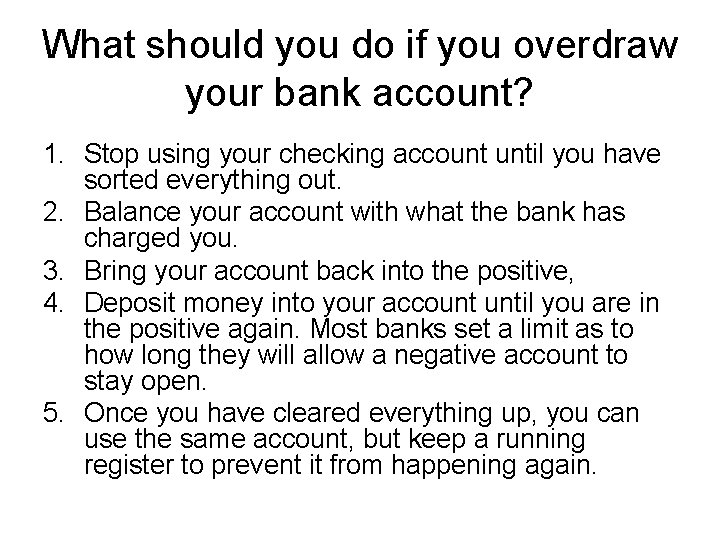 What should you do if you overdraw your bank account?

1. Stop using your checking account until you have sorted everything out.
2. Balance your account with what the bank has charged you.
3. Bring your account back into the positive,
4. Deposit money into your account until you are in the positive again. Most banks set a limit as to how long they will allow a negative account to stay open.
5. Once you have cleared everything up, you can use the same account, but keep a running register to prevent it from happening again.